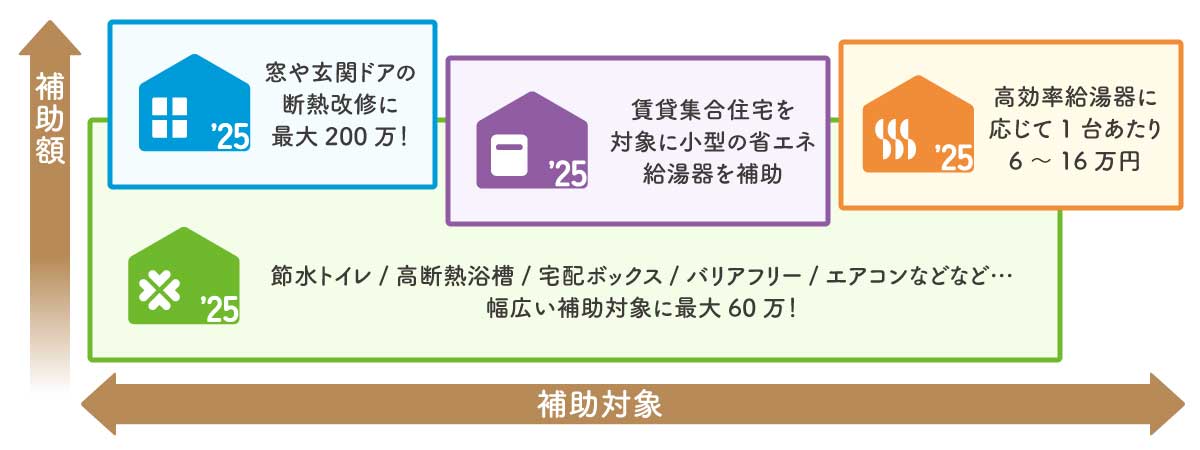 補助額

'25
窓や玄関ドアの断熱改修に最大 200 万！

'25
賃貸集合住宅を対象に小型の省エネ給湯器を補助

'25
高効率給湯器に応じて 1 台あたり 6 ～ 16 万円

'25
節水トイレ / 高断熱浴槽 / 宅配ボックス / バリアフリー / エアコンなどなど…
幅広い補助対象に最大 60 万！

補助対象